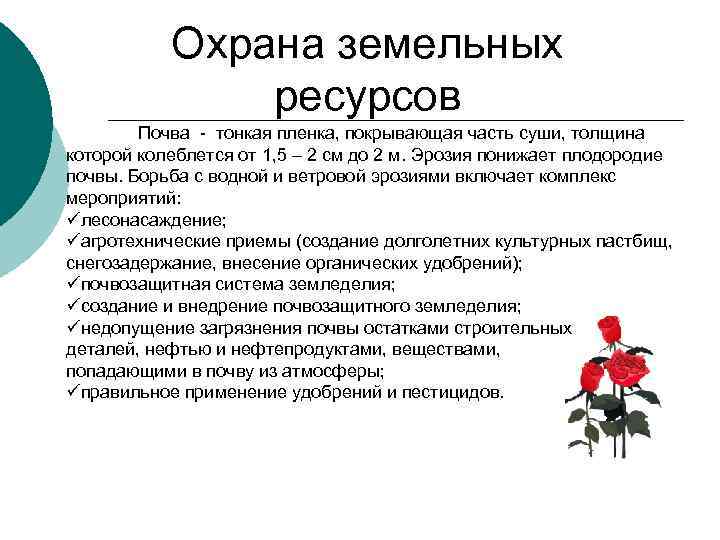 Охрана земельных ресурсов

Почва - тонкая пленка, покрывающая часть суши, толщина которой колеблется от 1,5 – 2 см до 2 м. Эрозия понижает плодородие почвы. Борьба с водной и ветровой эрозиями включает комплекс мероприятий:
✓лесонасаждение;
✓агротехнические приемы (создание долголетних культурных пастбищ, снегозадержание, внесение органических удобрений);
✓почвозащитная система земледелия;
✓создание и внедрение почвозащитного земледелия;
✓недопущение загрязнения почвы остатками строительных деталей, нефтью и нефтепродуктами, веществами, попадающими в почву из атмосферы;
✓правильное применение удобрений и пестицидов.